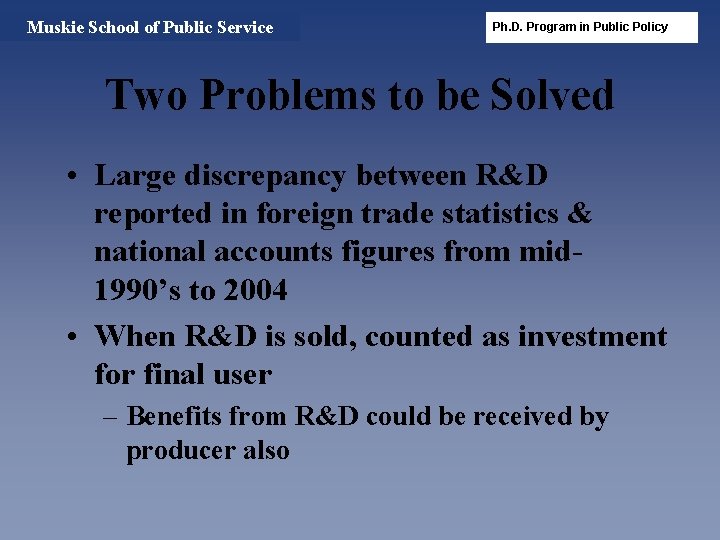 Muskie School of Public Service

Ph.D. Program in Public Policy

Two Problems to be Solved

• Large discrepancy between R&D reported in foreign trade statistics & national accounts figures from mid-1990's to 2004

• When R&D is sold, counted as investment for final user

– Benefits from R&D could be received by producer also